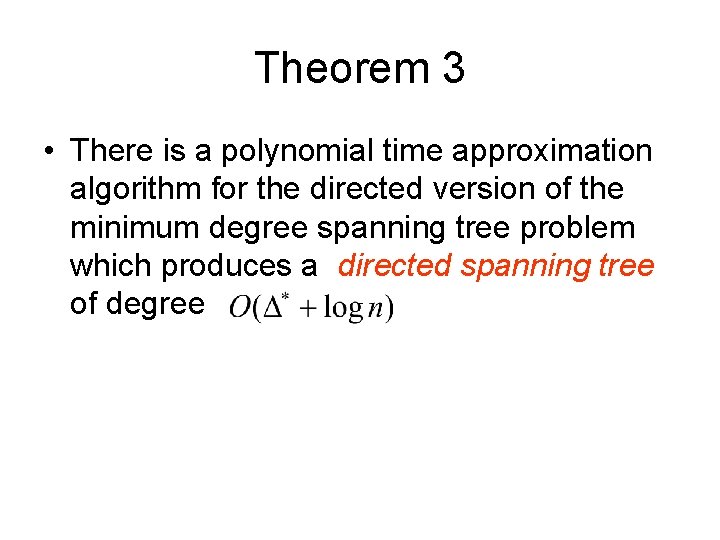 Theorem 3

• There is a polynomial time approximation algorithm for the directed version of the minimum degree spanning tree problem which produces a directed spanning tree of degree $O(\Delta^* + \log n)$